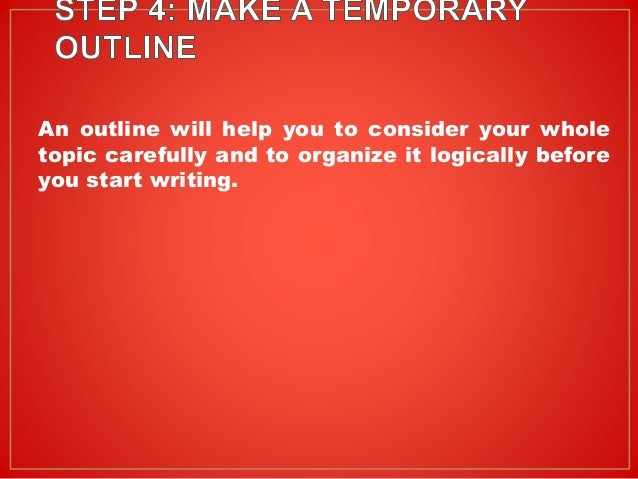 STEP 4: MAKE A TEMPORARY OUTLINE

An outline will help you to consider your whole topic carefully and to organize it logically before you start writing.